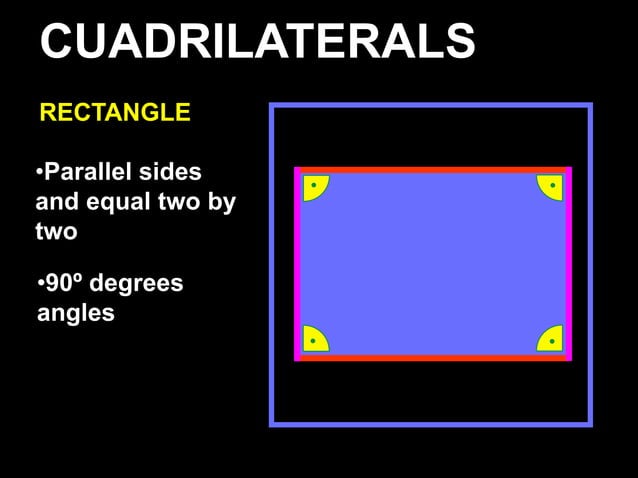 CUADRILATERALS

RECTANGLE

•Parallel sides and equal two by two

•90º degrees angles